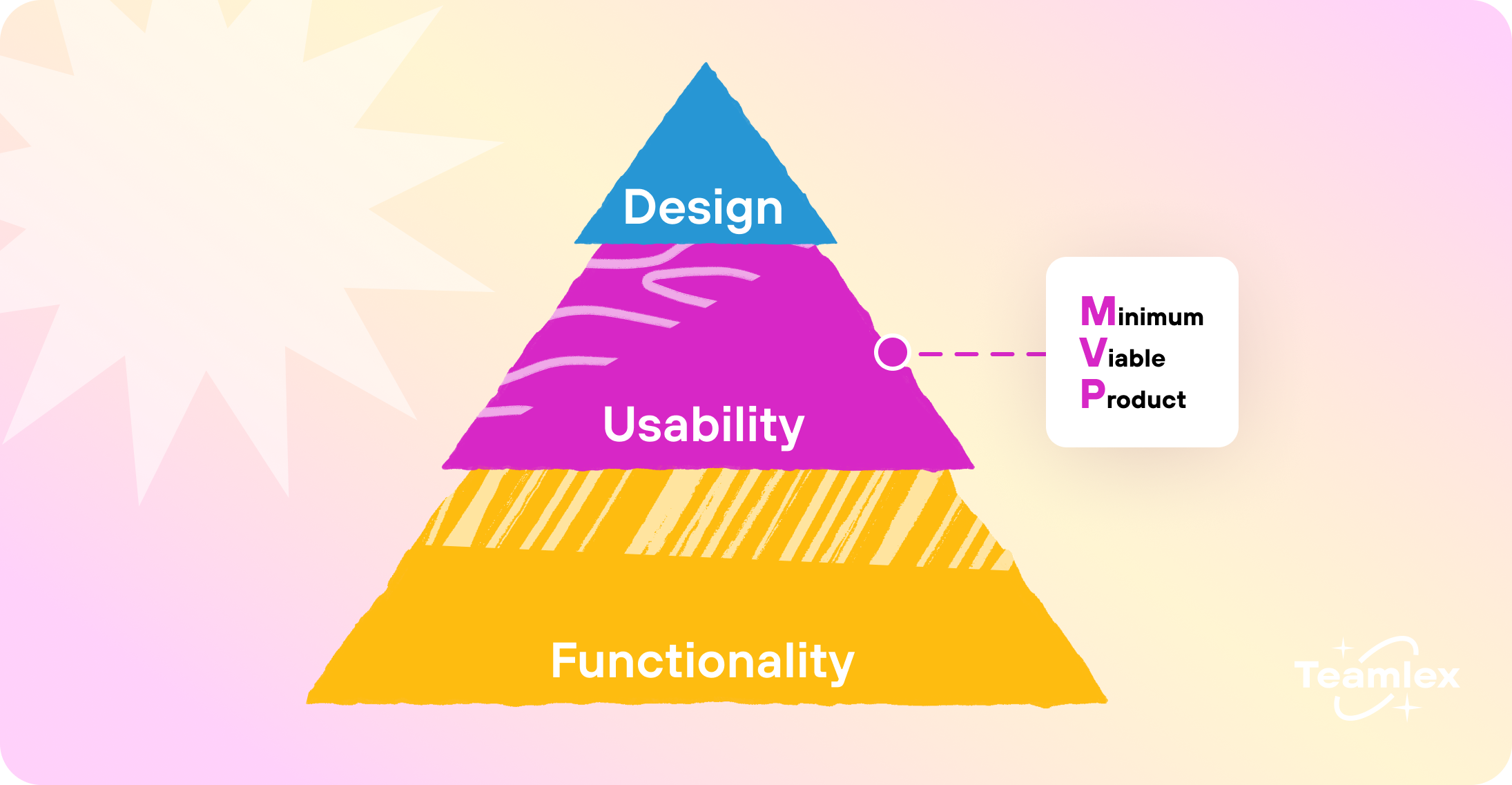 Design

Usability

Functionality

Minimum
Viable
Product

Teamlex